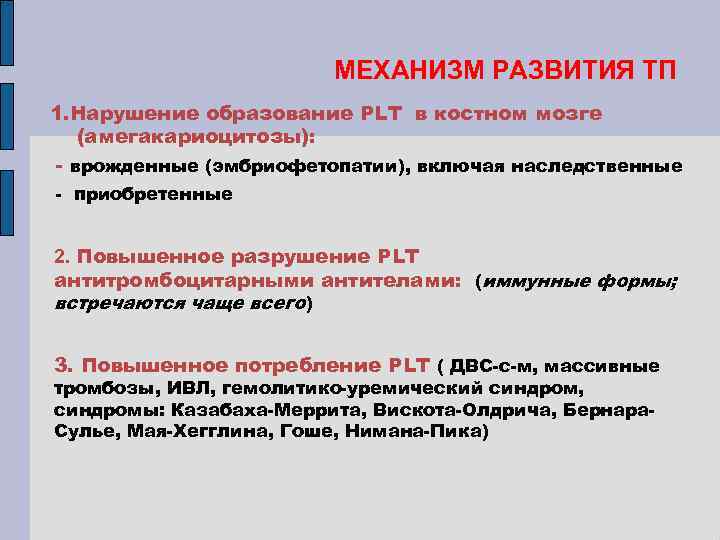 МЕХАНИЗМ РАЗВИТИЯ ТП

1.Нарушение образование PLT в костном мозге (амегакариоцитозы):
- врожденные (эмбриофетопатии), включая наследственные
- приобретенные

2. Повышенное разрушение PLT антитромбоцитарными антителами: (иммунные формы; встречаются чаще всего)

3. Повышенное потребление PLT ( ДВС-с-м, массивные тромбозы, ИВЛ, гемолитико-уремический синдром, синдромы: Казабаха-Меррита, Вискота-Олдрича, Бернара-Сулье, Мая-Хегглина, Гоше, Нимана-Пика)